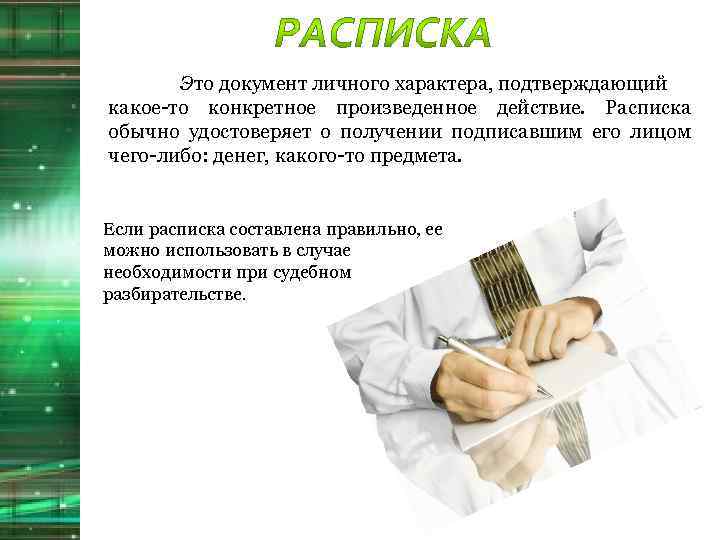 РАСПИСКА

Это документ личного характера, подтверждающий какое-то конкретное произведенное действие. Расписка обычно удостоверяет о получении подписавшим его лицом чего-либо: денег, какого-то предмета.

Если расписка составлена правильно, ее можно использовать в случае необходимости при судебном разбирательстве.